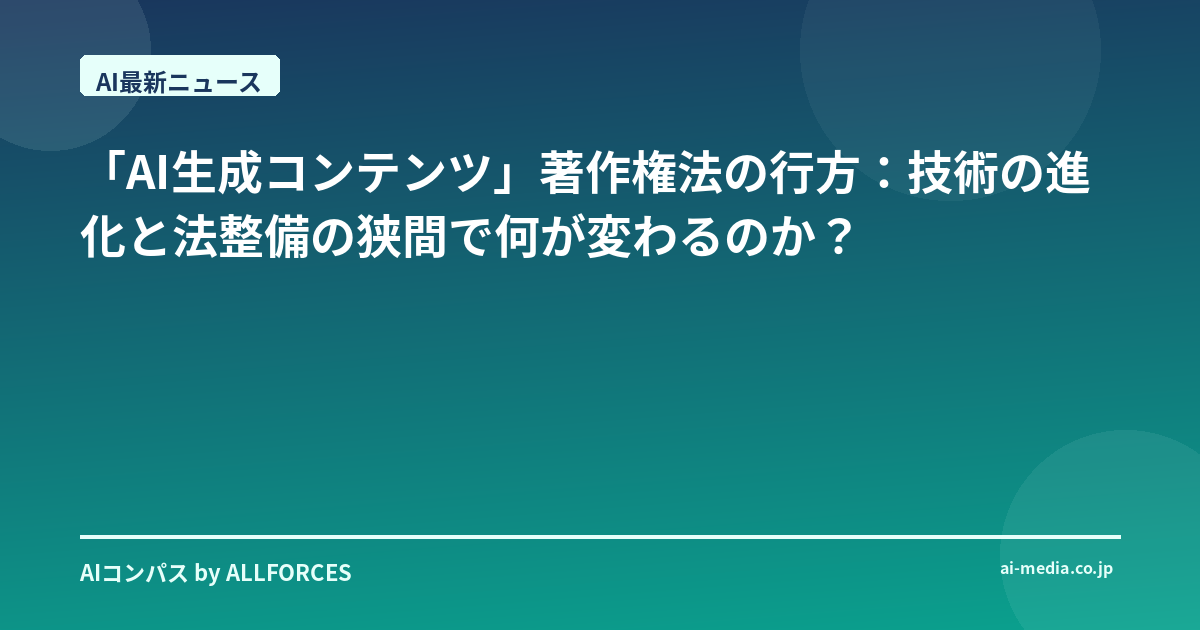 AI最新ニュース

「AI生成コンテンツ」著作権法の行方：技術の進化と法整備の狭間で何が変わるのか？

AIコンパス by ALLFORCES

ai-media.co.jp